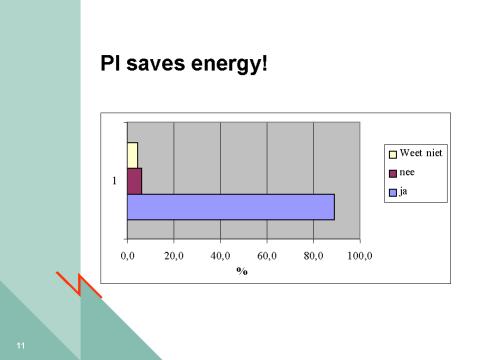 PI saves energy!

1

0,0 20,0 40,0 60,0 80,0 100,0

%

Weet niet
nee
ja

11